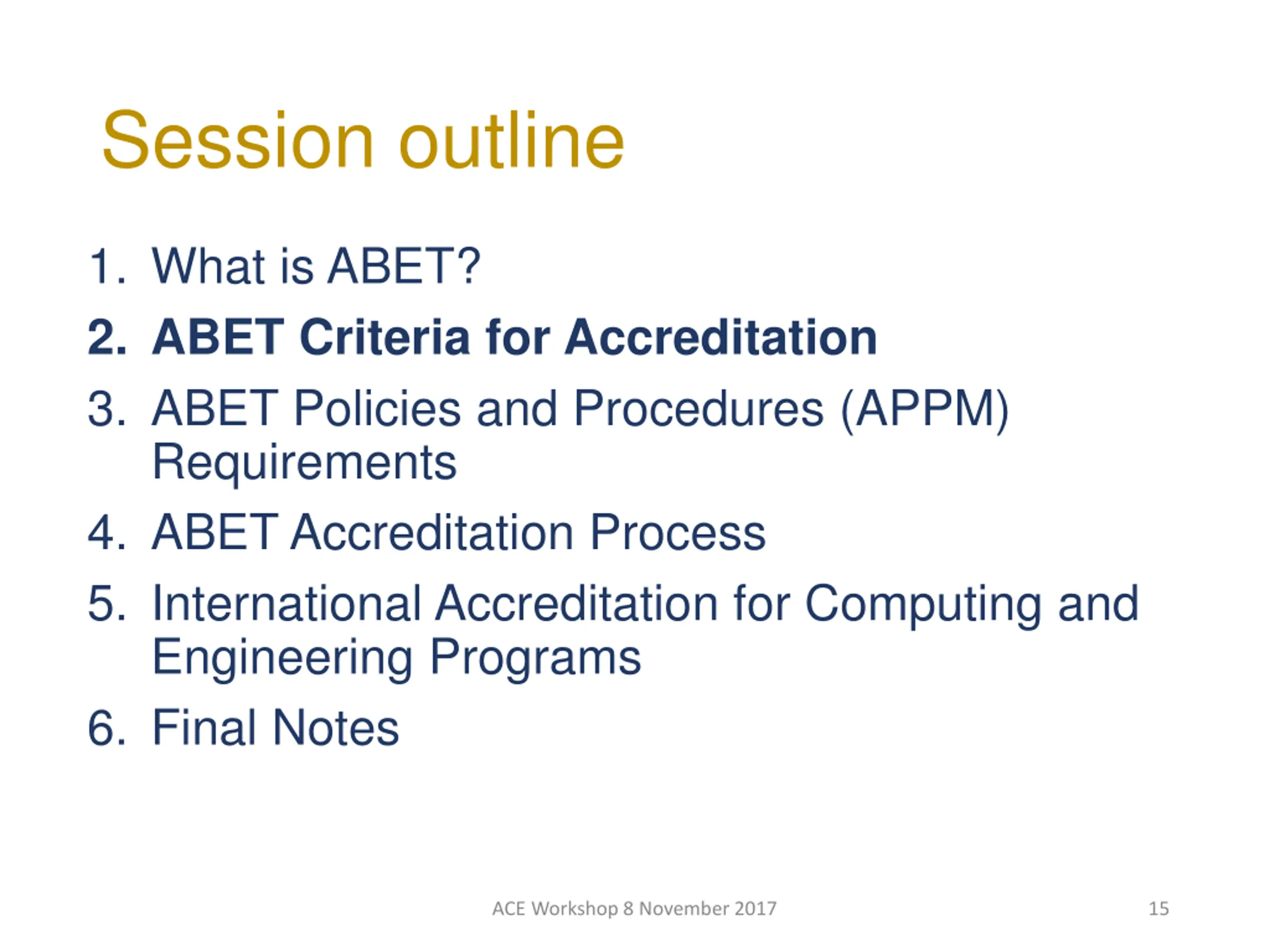 Session outline

1. What is ABET?
2. ABET Criteria for Accreditation
3. ABET Policies and Procedures (APPM) Requirements
4. ABET Accreditation Process
5. International Accreditation for Computing and Engineering Programs
6. Final Notes

ACE Workshop 8 November 2017

15